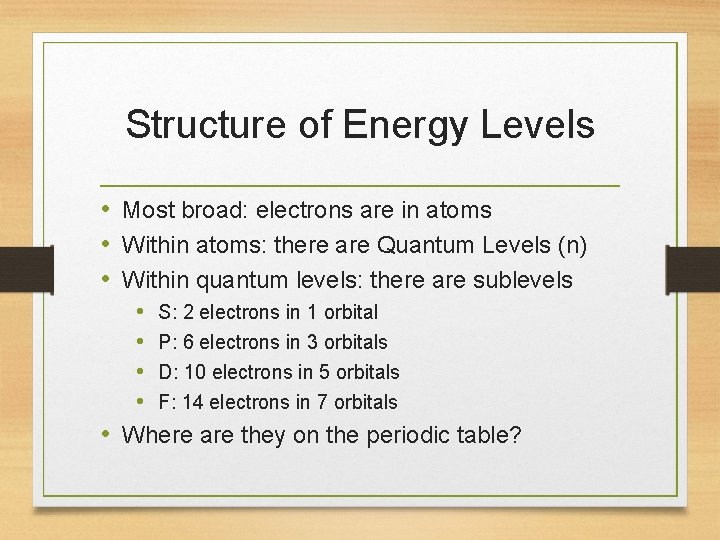 Structure of Energy Levels

• Most broad: electrons are in atoms
• Within atoms: there are Quantum Levels (n)
• Within quantum levels: there are sublevels
  • S: 2 electrons in 1 orbital
  • P: 6 electrons in 3 orbitals
  • D: 10 electrons in 5 orbitals
  • F: 14 electrons in 7 orbitals
• Where are they on the periodic table?